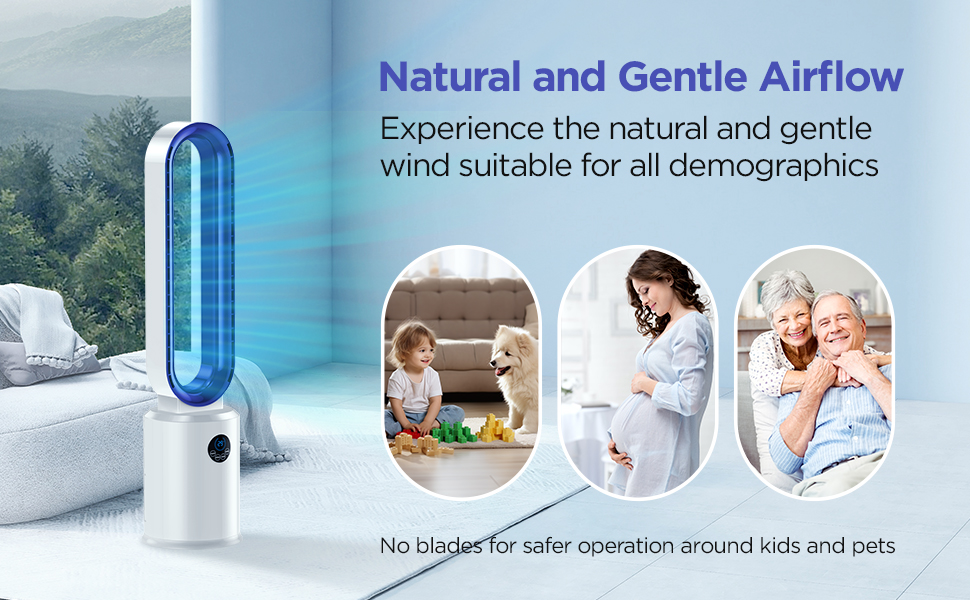 Natural and Gentle Airflow

Experience the natural and gentle wind suitable for all demographics

No blades for safer operation around kids and pets